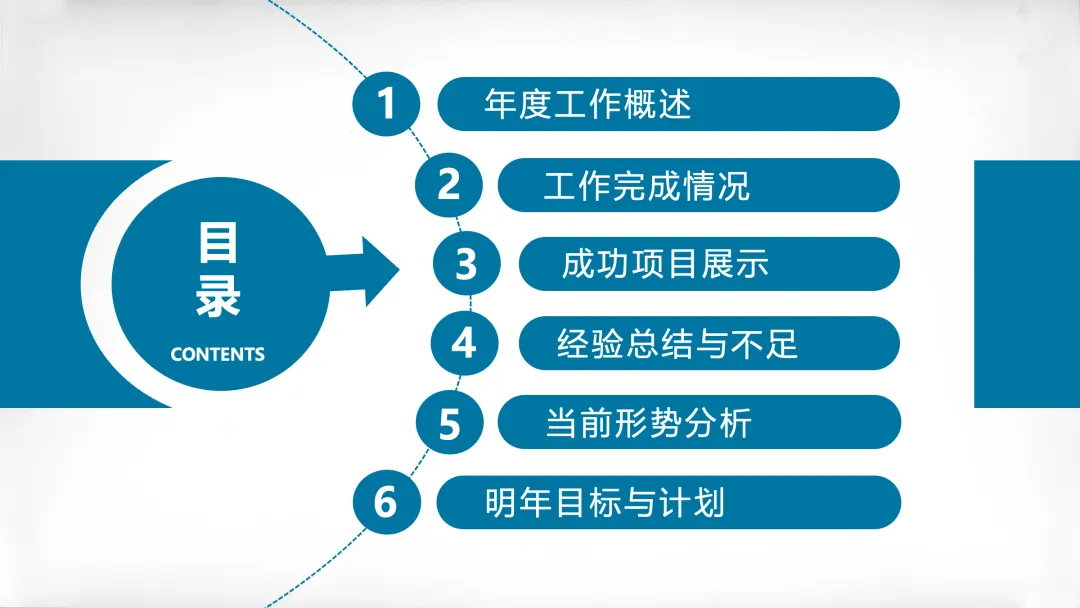 目录
CONTENTS

1 年度工作概述
2 工作完成情况
3 成功项目展示
4 经验总结与不足
5 当前形势分析
6 明年目标与计划